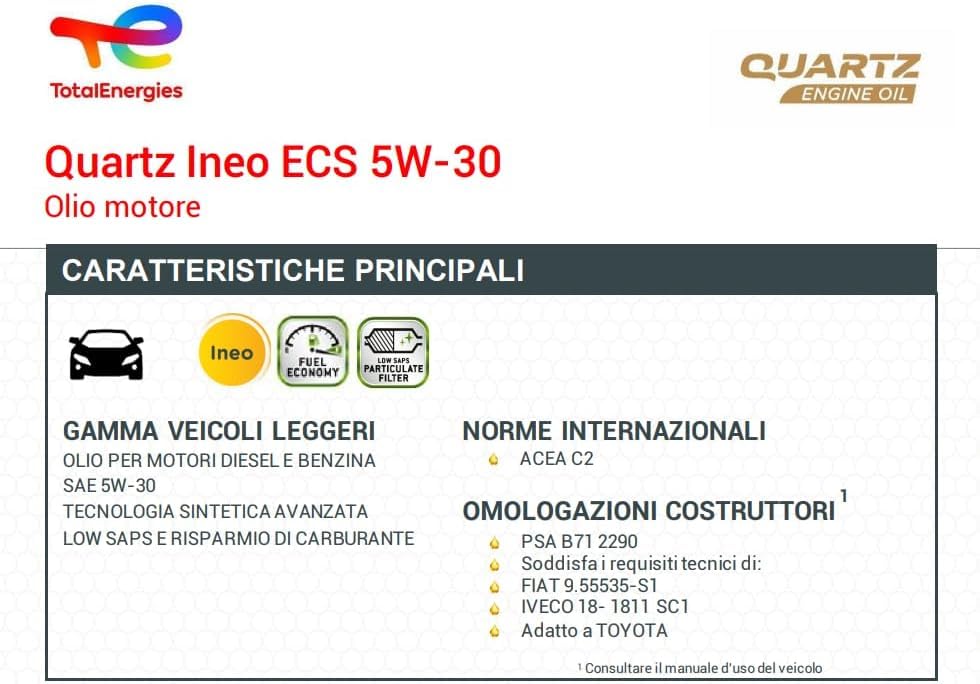 TotalEnergies

QUARTZ
ENGINE OIL

Quartz Ineo ECS 5W-30
Olio motore

CARATTERISTICHE PRINCIPALI

Ineo
FUEL ECONOMY
LOW SAPS PARTICULATE FILTER

GAMMA VEICOLI LEGGERI
OLIO PER MOTORI DIESEL E BENZINA
SAE 5W-30
TECNOLOGIA SINTETICA AVANZATA
LOW SAPS E RISPARMIO DI CARBURANTE

NORME INTERNAZIONALI
ACEA C2

OMOLOGAZIONI COSTRUTTORI $^1$
PSA B71 2290
Soddisfa i requisiti tecnici di:
FIAT 9.55535-S1
IVECO 18- 1811 SC1
Adatto a TOYOTA

$^1$ Consultare il manuale d'uso del veicolo